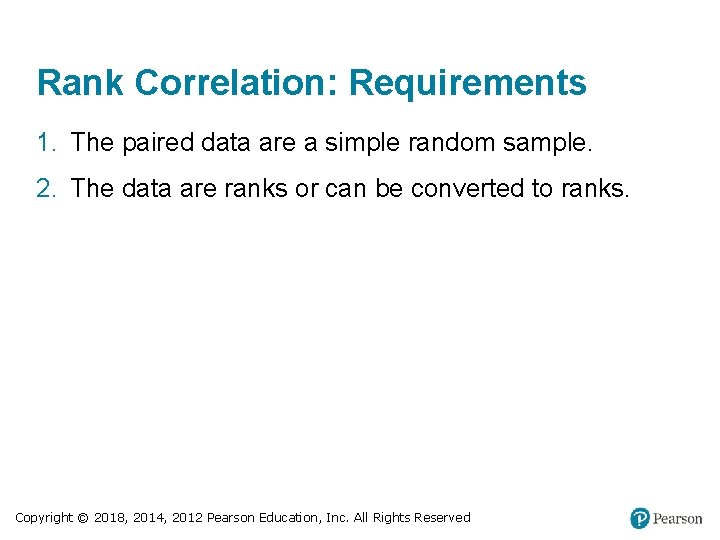 Rank Correlation: Requirements

1. The paired data are a simple random sample.

2. The data are ranks or can be converted to ranks.

Copyright © 2018, 2014, 2012 Pearson Education, Inc. All Rights Reserved

Pearson